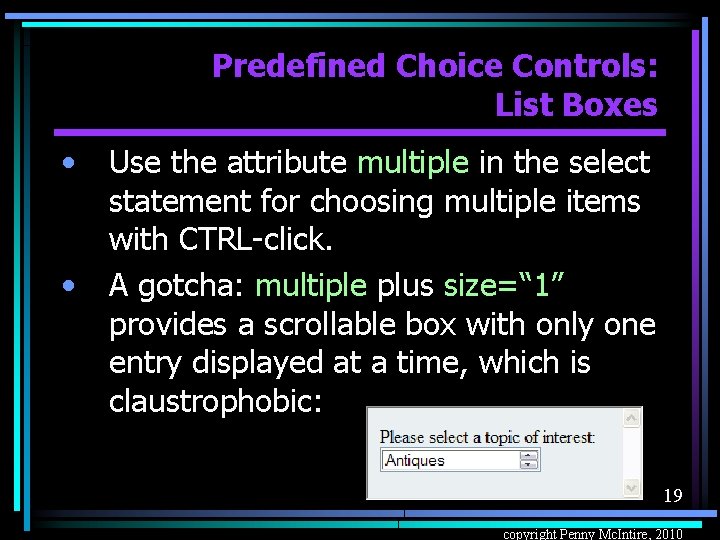 Predefined Choice Controls: List Boxes

• Use the attribute multiple in the select statement for choosing multiple items with CTRL-click.

• A gotcha: multiple plus size=“1” provides a scrollable box with only one entry displayed at a time, which is claustrophobic:

Please select a topic of interest:
Antiques

19

copyright Penny McIntire, 2010